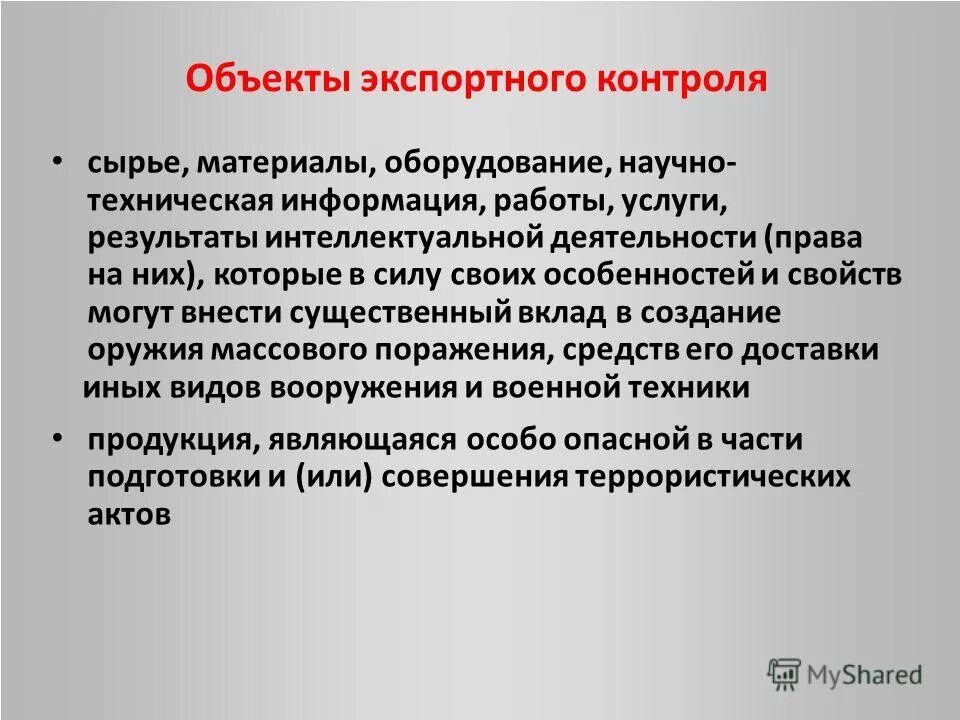 Объекты экспортного контроля

• сырье, материалы, оборудование, научно-техническая информация, работы, услуги, результаты интеллектуальной деятельности (права на них), которые в силу своих особенностей и свойств могут внести существенный вклад в создание оружия массового поражения, средств его доставки иных видов вооружения и военной техники

• продукция, являющаяся особо опасной в части подготовки и (или) совершения террористических актов

MyShared